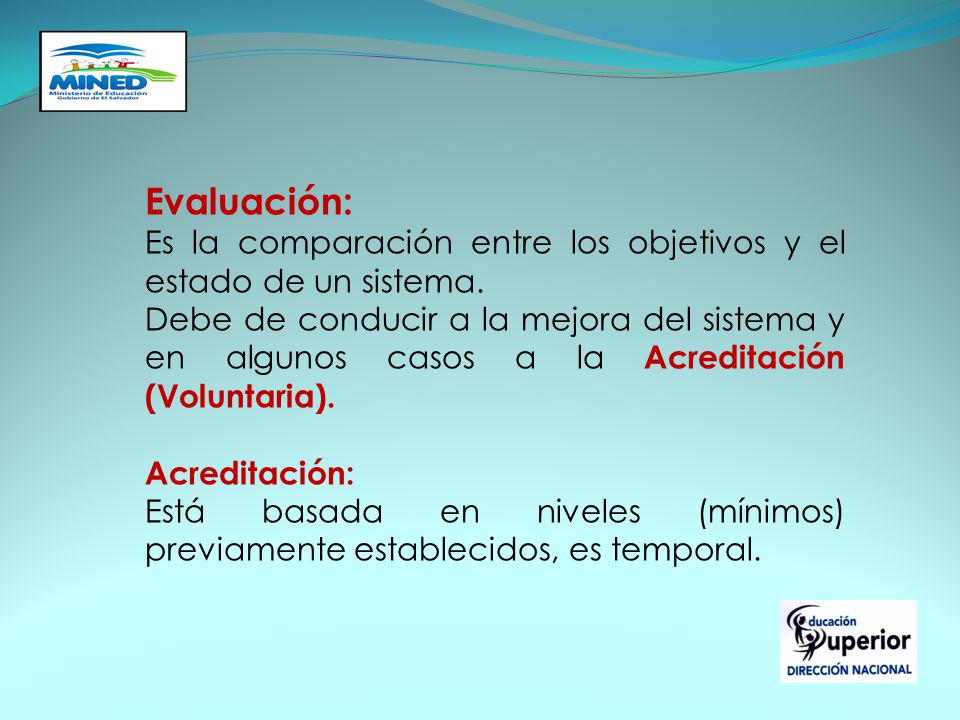 MINED
Ministerio de Educación
Gobierno de El Salvador

Evaluación:
Es la comparación entre los objetivos y el estado de un sistema.
Debe de conducir a la mejora del sistema y en algunos casos a la Acreditación (Voluntaria).

Acreditación:
Está basada en niveles (mínimos) previamente establecidos, es temporal.

Educación Superior
DIRECCIÓN NACIONAL